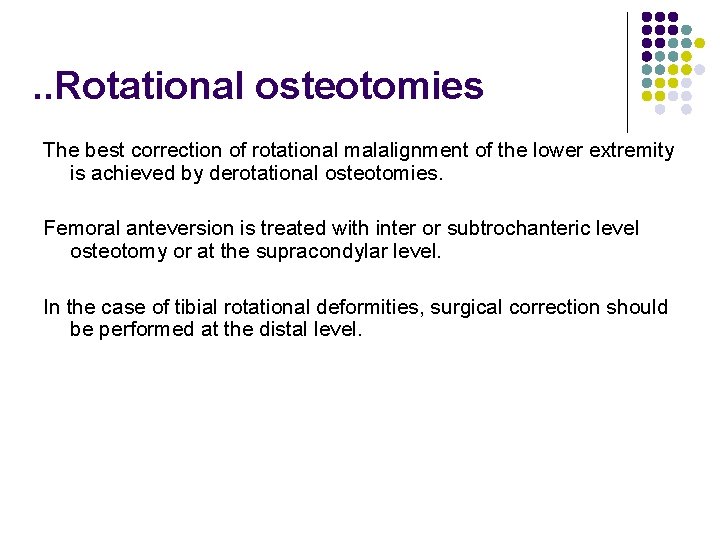 ..Rotational osteotomies

The best correction of rotational malalignment of the lower extremity is achieved by derotational osteotomies.

Femoral anteversion is treated with inter or subtrochanteric level osteotomy or at the supracondylar level.

In the case of tibial rotational deformities, surgical correction should be performed at the distal level.